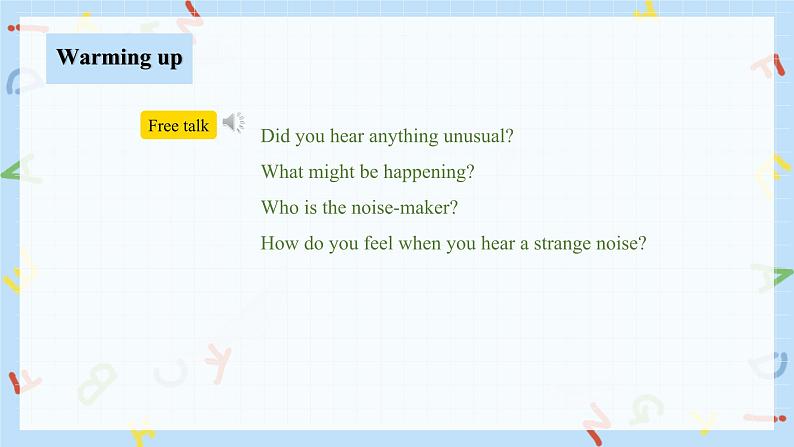 Warming up

Free talk

Did you hear anything unusual?

What might be happening?

Who is the noise-maker?

How do you feel when you hear a strange noise?